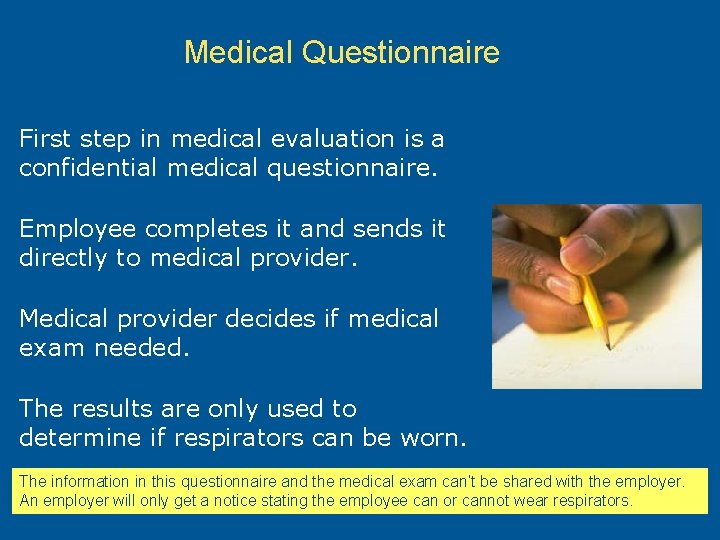 Medical Questionnaire

First step in medical evaluation is a confidential medical questionnaire.

Employee completes it and sends it directly to medical provider.

Medical provider decides if medical exam needed.

The results are only used to determine if respirators can be worn.

The information in this questionnaire and the medical exam can't be shared with the employer. An employer will only get a notice stating the employee can or cannot wear respirators.